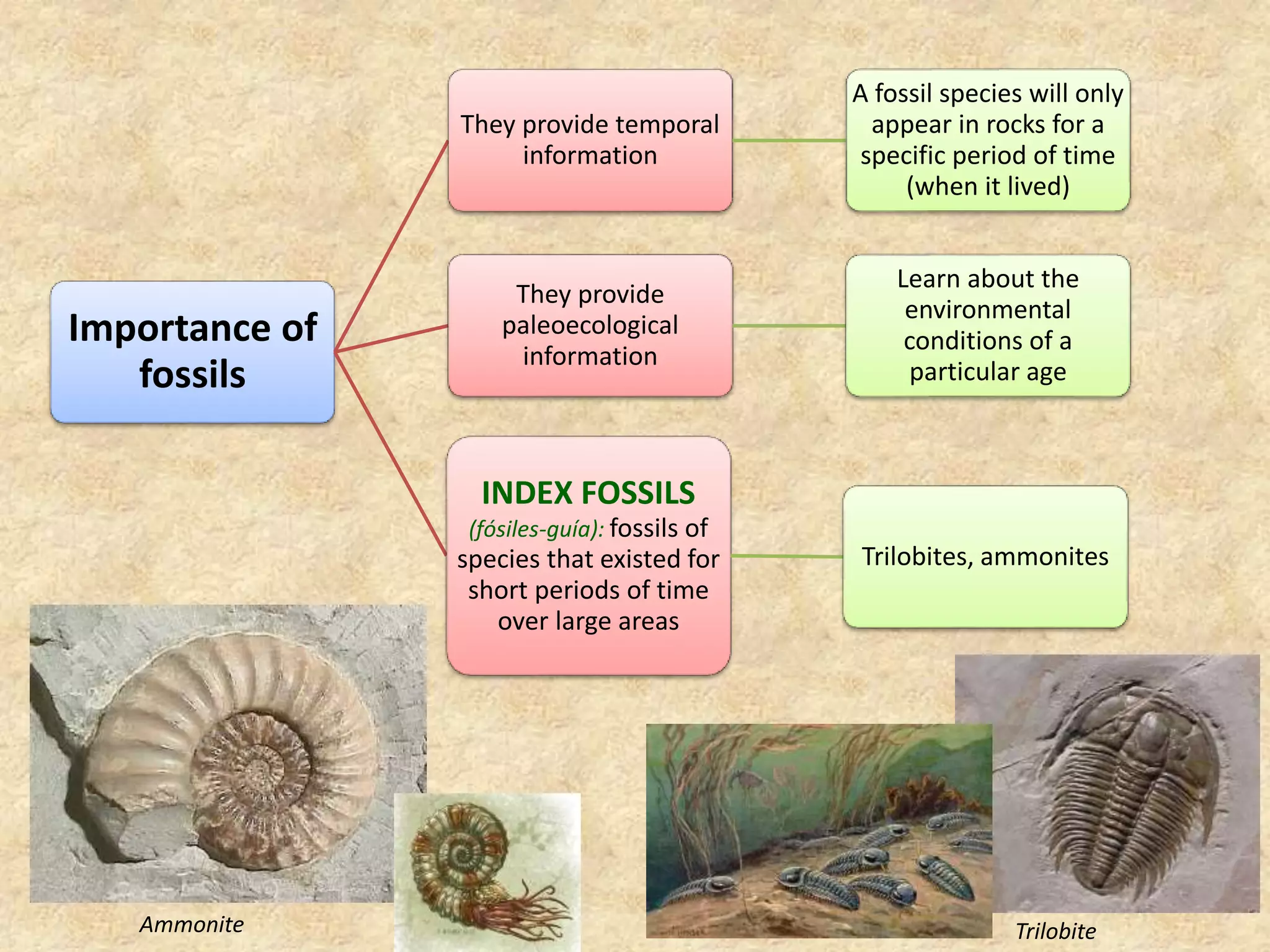 Importance of fossils

They provide temporal information

A fossil species will only appear in rocks for a specific period of time (when it lived)

They provide paleoecological information

Learn about the environmental conditions of a particular age

INDEX FOSSILS (fósiles-guía): fossils of species that existed for short periods of time over large areas

Trilobites, ammonites

Ammonite

Trilobite